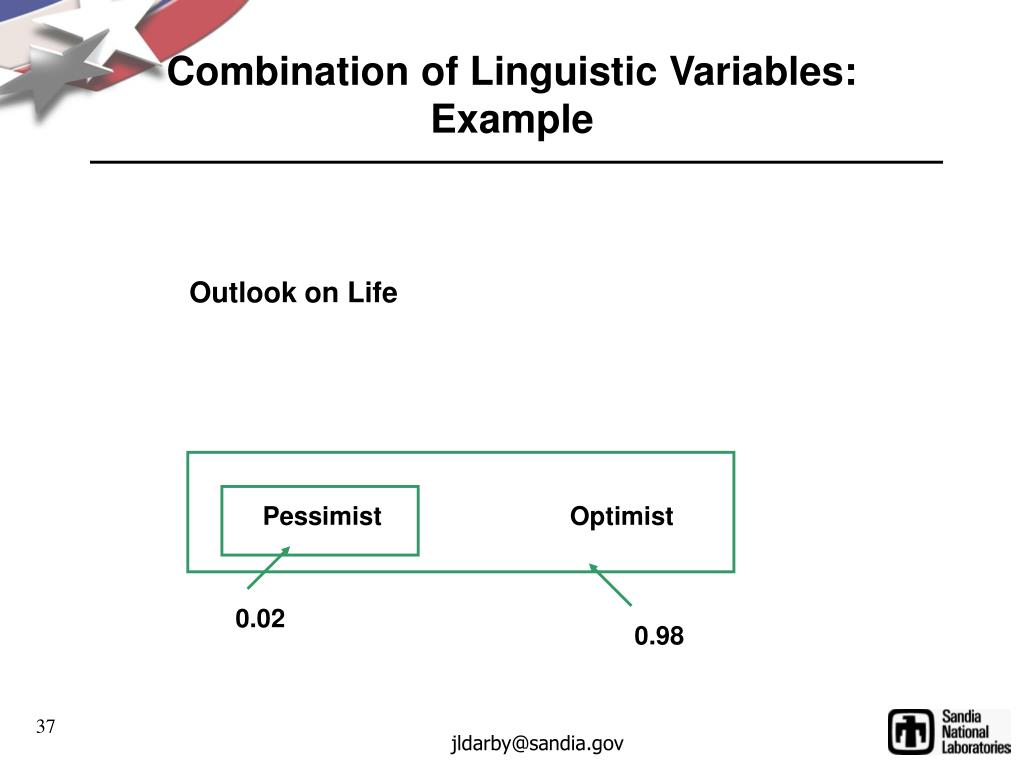 Combination of Linguistic Variables: Example

Outlook on Life

Pessimist

Optimist

0.02

0.98

37

jldarby@sandia.gov

Sandia National Laboratories